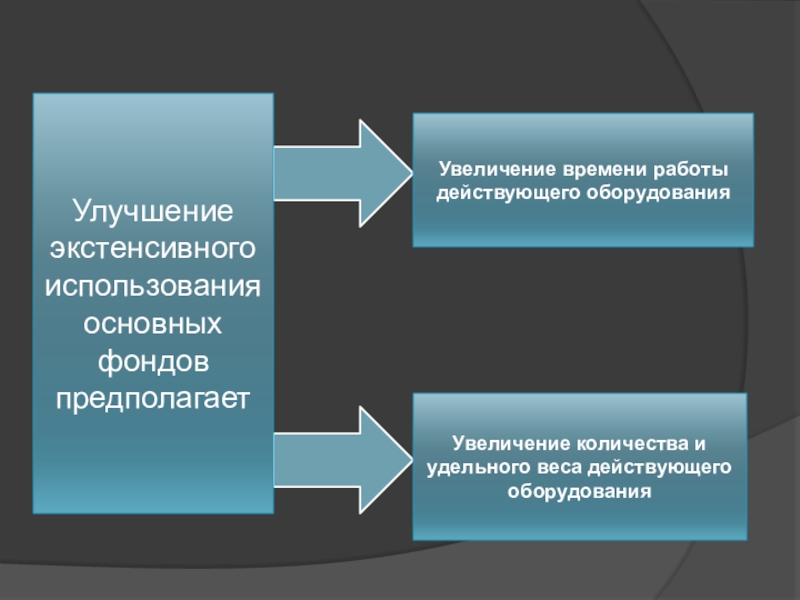 Улучшение экстенсивного использования основных фондов предполагает

Увеличение времени работы действующего оборудования

Увеличение количества и удельного веса действующего оборудования